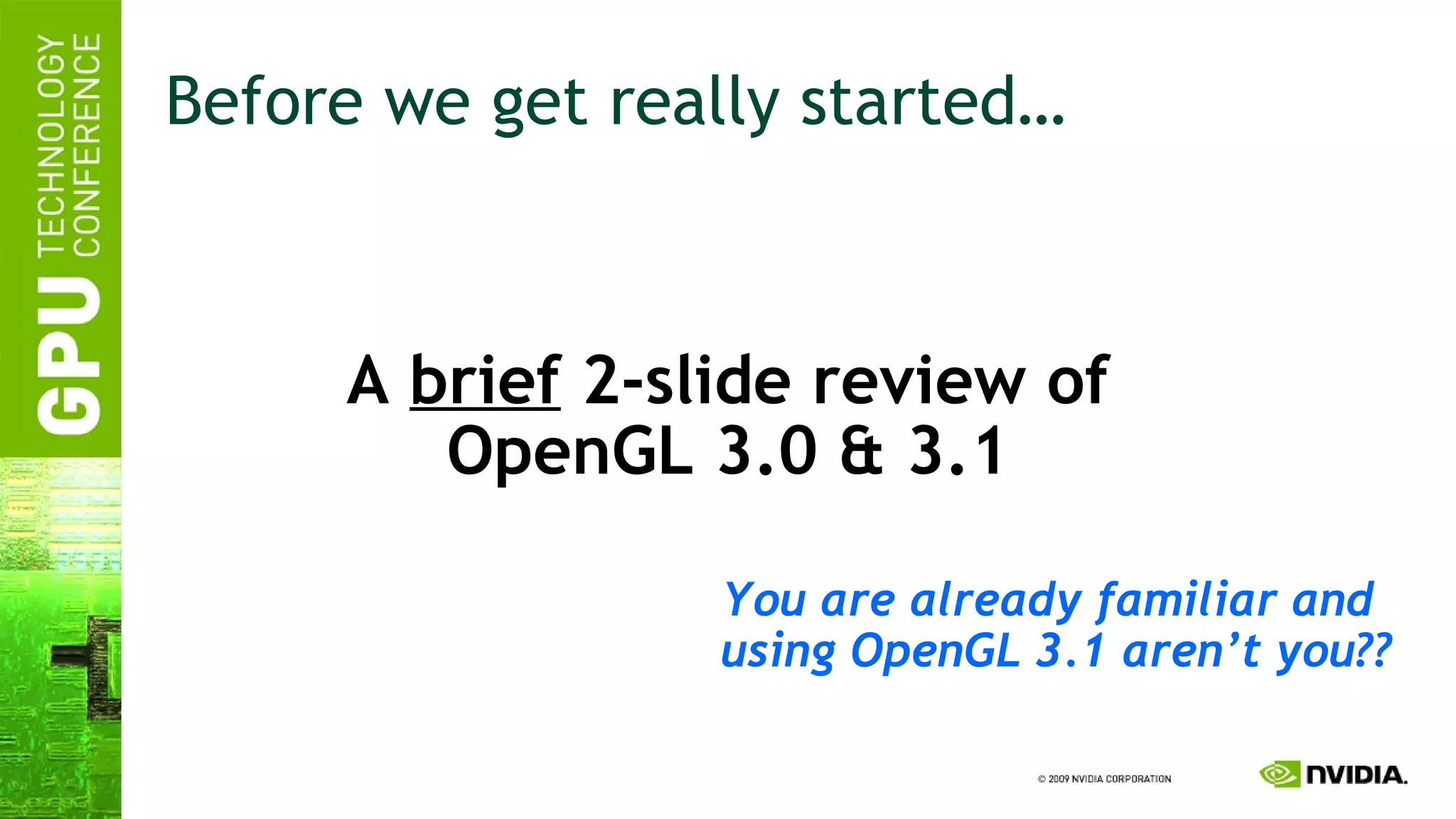 GPU TECHNOLOGY CONFERENCE

Before we get really started…

A brief 2-slide review of OpenGL 3.0 & 3.1

You are already familiar and using OpenGL 3.1 aren't you??

© 2009 NVIDIA CORPORATION

NVIDIA.